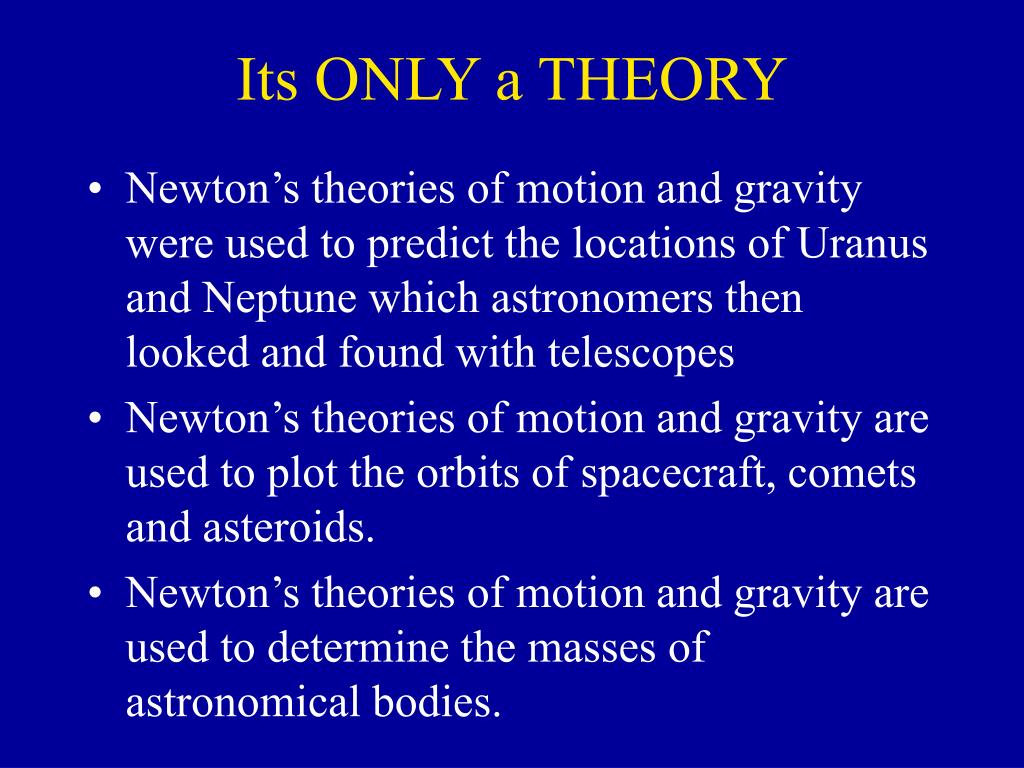 Its ONLY a THEORY

• Newton’s theories of motion and gravity were used to predict the locations of Uranus and Neptune which astronomers then looked and found with telescopes
• Newton’s theories of motion and gravity are used to plot the orbits of spacecraft, comets and asteroids.
• Newton’s theories of motion and gravity are used to determine the masses of astronomical bodies.